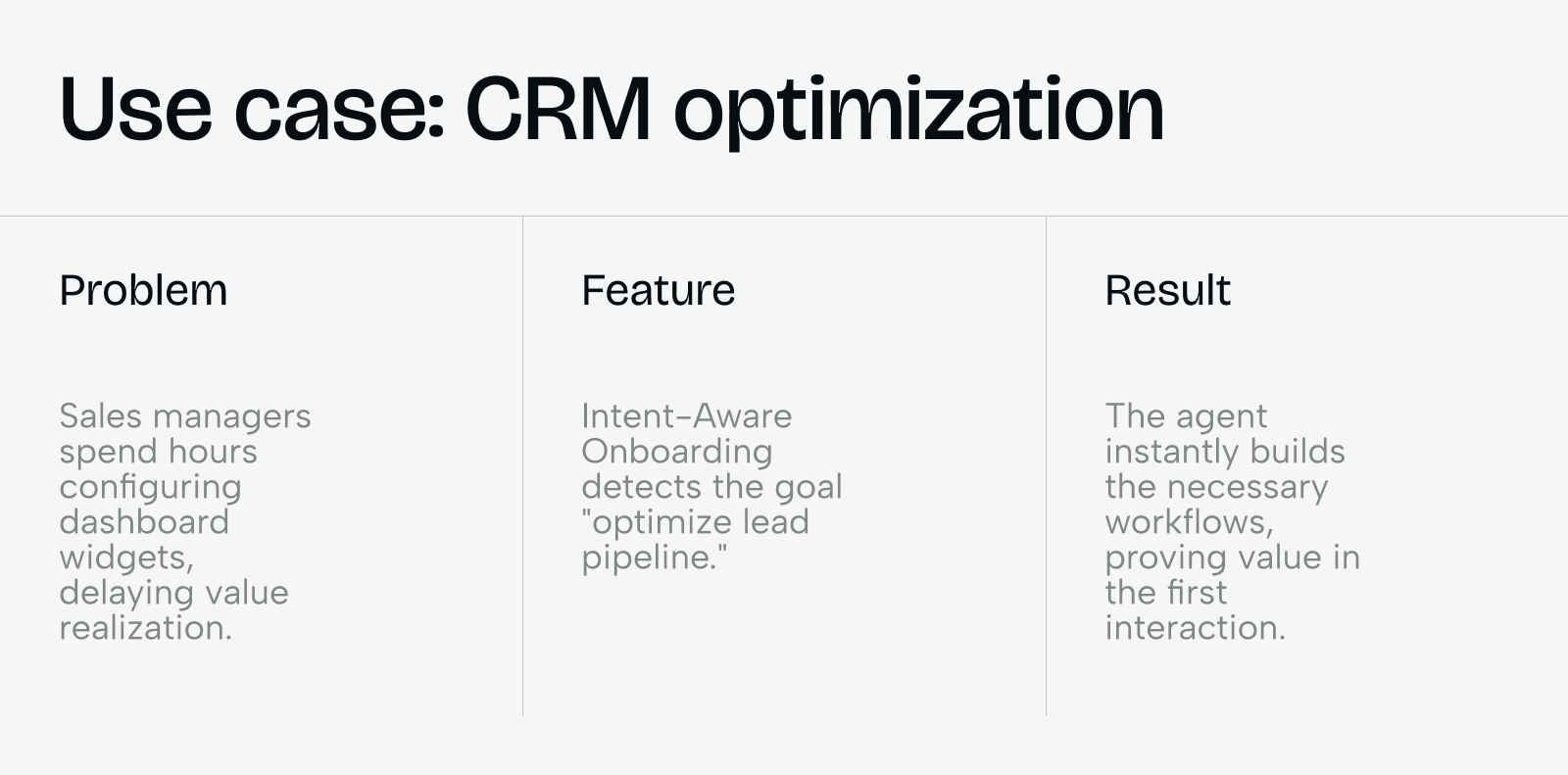 Use case: CRM optimization

Problem

Sales managers spend hours configuring dashboard widgets, delaying value realization.

Feature

Intent-Aware Onboarding detects the goal "optimize lead pipeline."

Result

The agent instantly builds the necessary workflows, proving value in the first interaction.